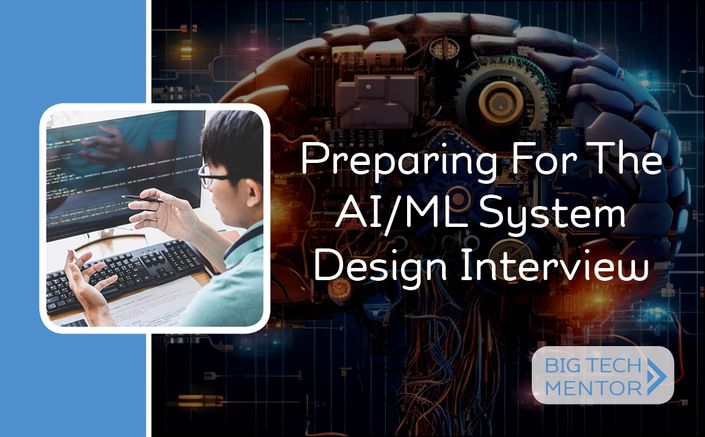 Preparing For The AI/ML System Design Interview

BIG TECH MENTOR